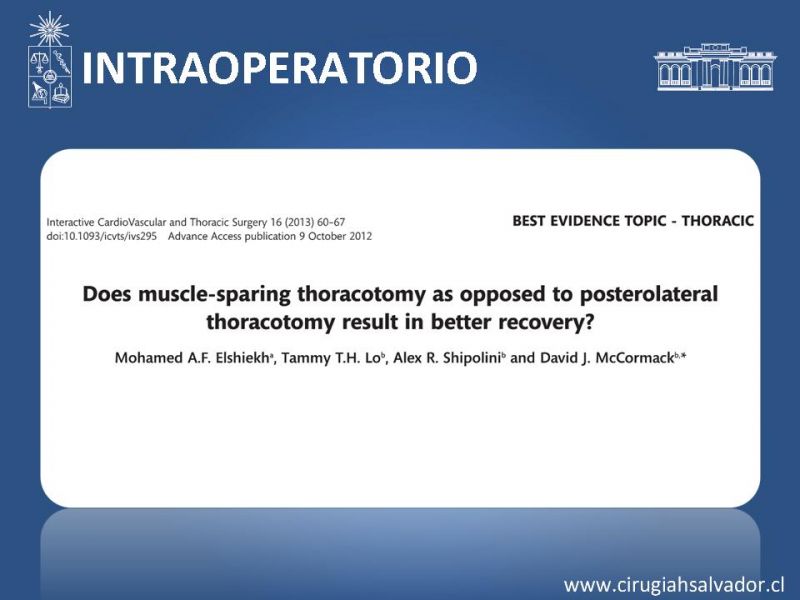 INTRAOPERATORIO

Interactive CardioVascular and Thoracic Surgery 16 (2013) 60–67
doi:10.1093/icvts/ivs295 Advance Access publication 9 October 2012

BEST EVIDENCE TOPIC - THORACIC

Does muscle-sparing thoracotomy as opposed to posterolateral thoracotomy result in better recovery?

Mohamed A.F. Elshiekh$^{a}$, Tammy T.H. Lo$^{b}$, Alex R. Shipolini$^{b}$ and David J. McCormack$^{b,*}$

www.cirugiahsalvador.cl